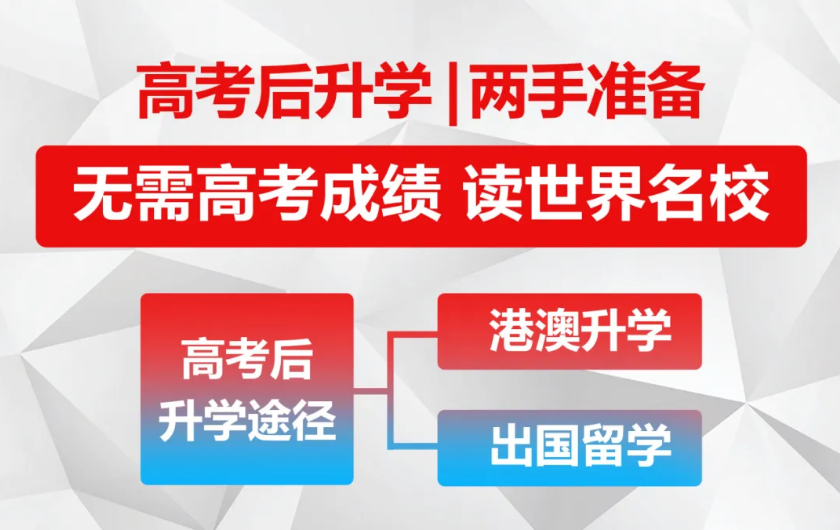 高考后升学 | 两手准备

无需高考成绩 读世界名校

高考后升学途径

港澳升学

出国留学